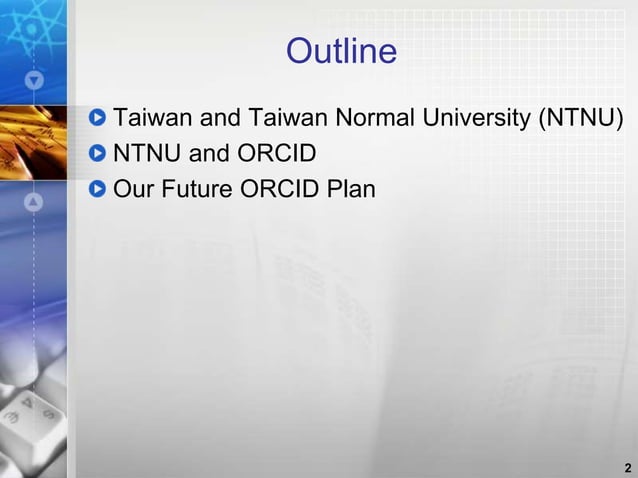 Outline

Taiwan and Taiwan Normal University (NTNU)
NTNU and ORCID
Our Future ORCID Plan

2